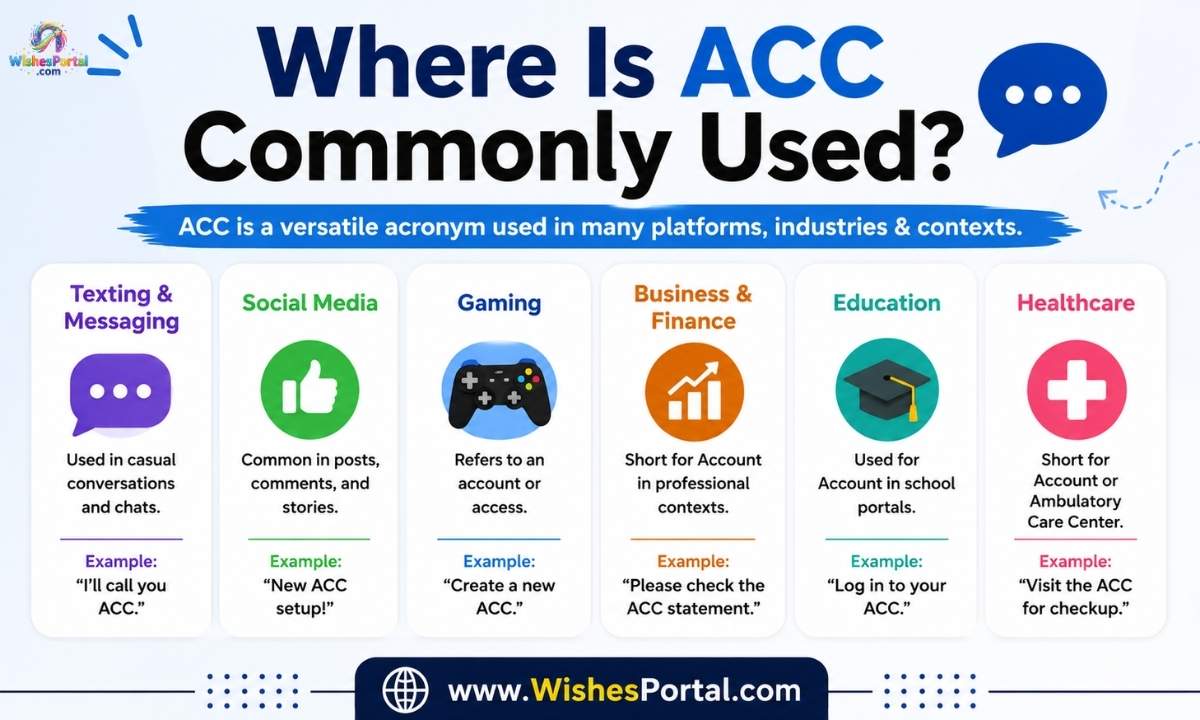 WishesPortal .com

Where Is ACC Commonly Used?

ACC is a versatile acronym used in many platforms, industries & contexts.

Texting & Messaging

Used in casual conversations and chats.

Example:
"I'll call you ACC."

Social Media

Common in posts, comments, and stories.

Example:
"New ACC setup!"

Gaming

Refers to an account or access.

Example:
"Create a new ACC."

Business & Finance

Short for Account in professional contexts.

Example:
"Please check the ACC statement."

Education

Used for Account in school portals.

Example:
"Log in to your ACC."

Healthcare

Short for Account or Ambulatory Care Center.

Example:
"Visit the ACC for checkup."

www.WishesPortal.com